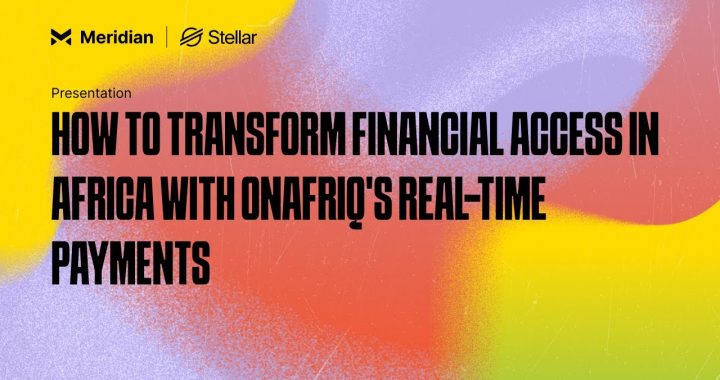 Meridian | Stellar

Presentation

HOW TO TRANSFORM FINANCIAL ACCESS IN AFRICA WITH ONAFRIQ'S REAL-TIME PAYMENTS